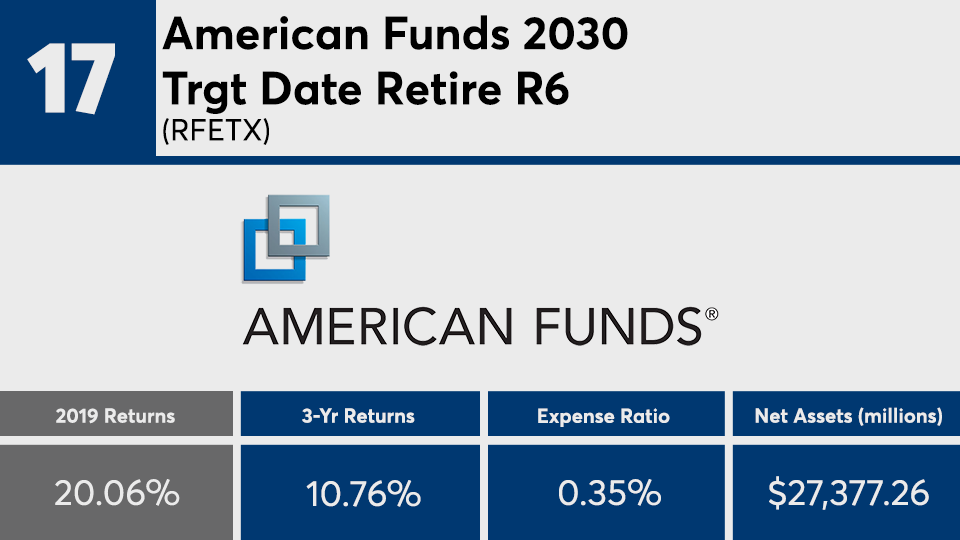 17

American Funds 2030 Trgt Date Retire R6

(RFETX)

AMERICAN FUNDS®

| 2019 Returns | 3-Yr Returns | Expense Ratio | Net Assets (millions) |
|---|---|---|---|
| 20.06% | 10.76% | 0.35% | $27,377.26 |